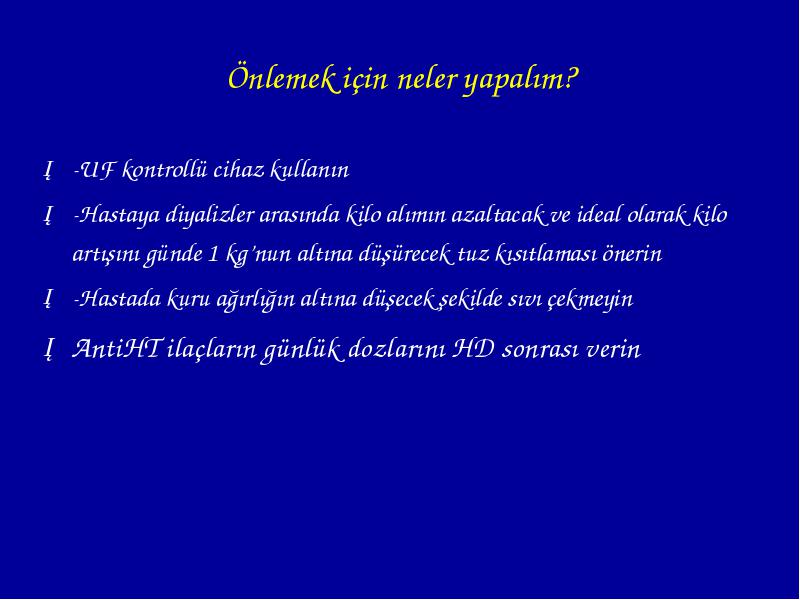 Önlemek için neler yapalım?

Į -UF kontrollü cihaz kullanın

Į -Hastaya diyalizler arasında kilo alımın azaltacak ve ideal olarak kilo artışını günde 1 kg'nun altına düşürecek tuz kısıtlaması önerin

Į -Hastada kuru ağırlığın altına düşecek şekilde sıvı çekmeyin

Į AntiHT ilaçların günlük dozlarını HD sonrası verin